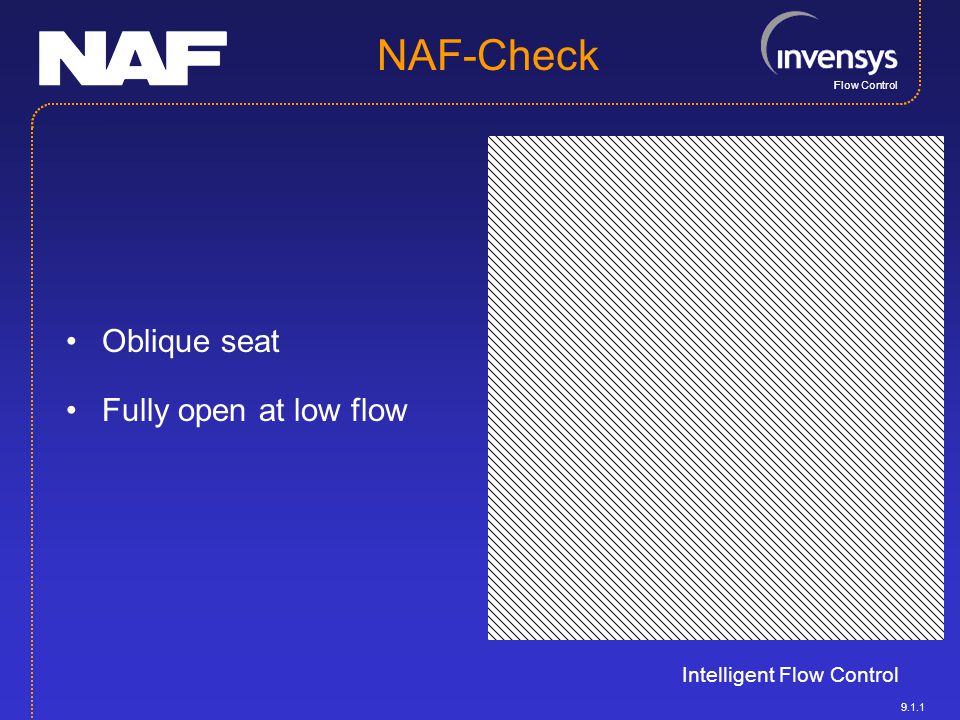 NAF

NAF-Check

invensys
Flow Control

• Oblique seat

• Fully open at low flow

Intelligent Flow Control

9.1.1